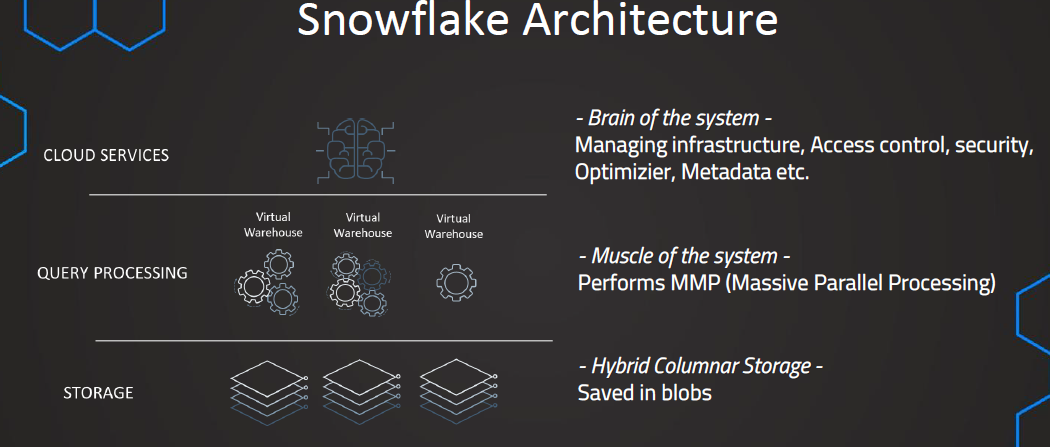 Snowflake Architecture

CLOUD SERVICES

- Brain of the system -
Managing infrastructure, Access control, security, Optimizier, Metadata etc.

Virtual Warehouse

Virtual Warehouse

Virtual Warehouse

QUERY PROCESSING

- Muscle of the system -
Performs MMP (Massive Parallel Processing)

STORAGE

- Hybrid Columnar Storage -
Saved in blobs